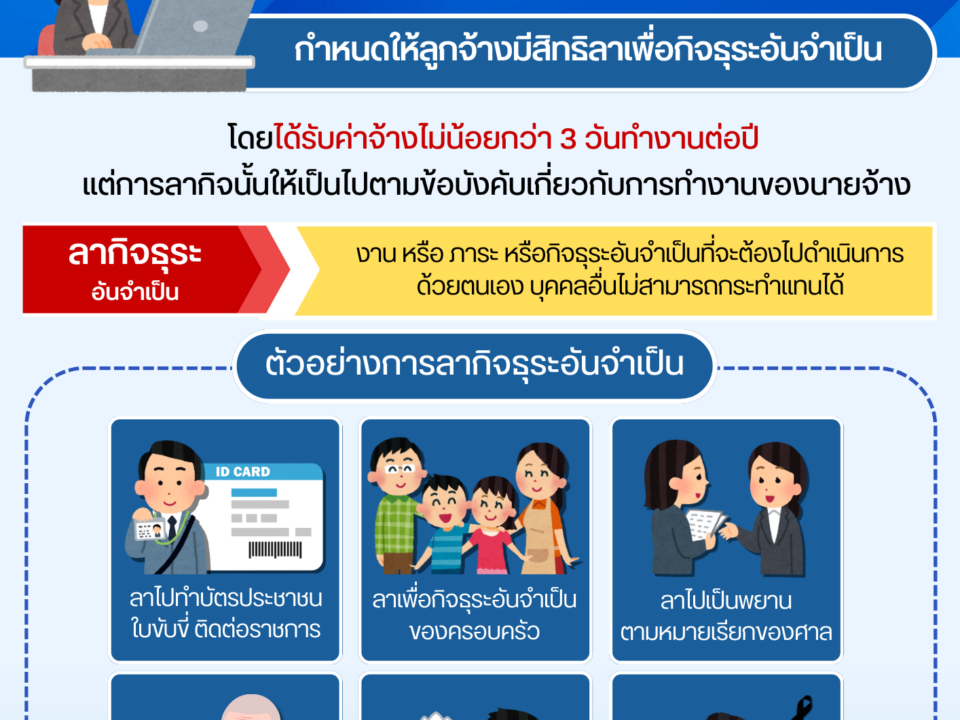 กำหนดให้ลูกจ้างมีสิทธิลาเพื่อกิจธุระอันจำเป็น

โดยได้รับค่าจ้างไม่น้อยกว่า 3 วันทำงานต่อปี
แต่การลากิจนั้นให้เป็นไปตามข้อบังคับเกี่ยวกับการทำงานของนายจ้าง

ลากิจธุระ
อันจำเป็น

งาน หรือ ภาระ หรือกิจธุระอันจำเป็นที่จะต้องไปดำเนินการด้วยตนเอง บุคคลอื่นไม่สามารถกระทำแทนได้

ตัวอย่างการลากิจธุระอันจำเป็น

ID CARD

ลาไปทำบัตรประชาชน ใบขับขี่ ติดต่อราชการ

ลาเพื่อกิจธุระอันจำเป็นของครอบครัว

ลาไปเป็นพยานตามหมายเรียกของศาล